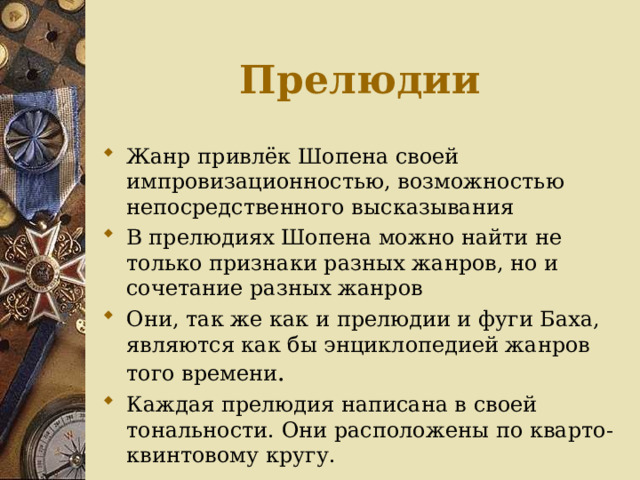 Прелюдии

Жанр привлёк Шопена своей импровизационностью, возможностью непосредственного высказывания

В прелюдиях Шопена можно найти не только признаки разных жанров, но и сочетание разных жанров

Они, так же как и прелюдии и фуги Баха, являются как бы энциклопедией жанров того времени.

Каждая прелюдия написана в своей тональности. Они расположены по кварто-квинтовому кругу.